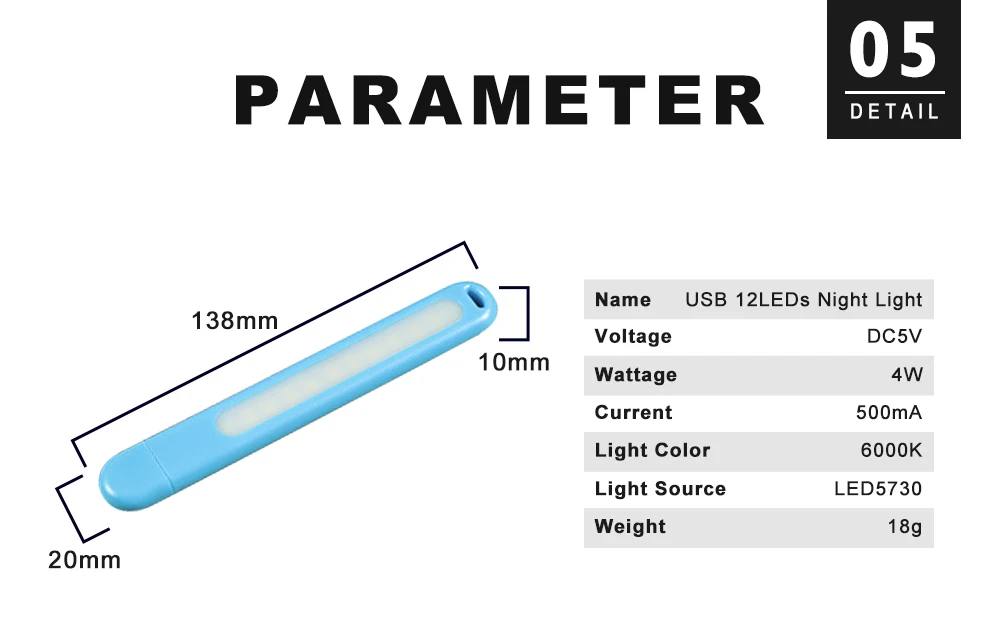 PARAMETER

05
DETAIL

138mm

10mm

20mm

| Name | USB 12LEDs Night Light |
|---|---|
| Voltage | DC5V |
| Wattage | 4W |
| Current | 500mA |
| Light Color | 6000K |
| Light Source | LED5730 |
| Weight | 18g |